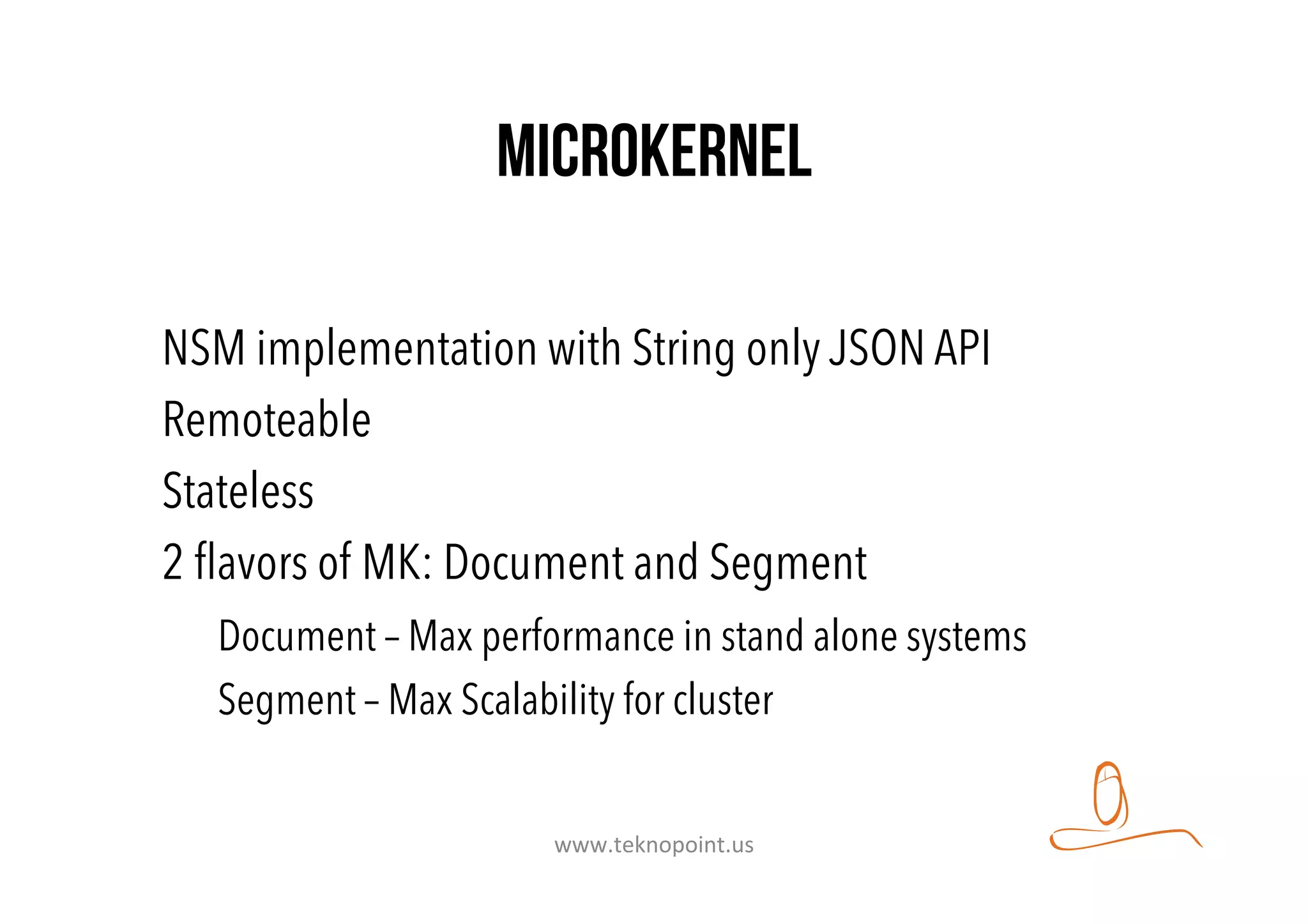 MICROKERNEL

NSM implementation with String only JSON API

Remoteable

Stateless

2 flavors of MK: Document and Segment

Document – Max performance in stand alone systems

Segment – Max Scalability for cluster

www.teknopoint.us